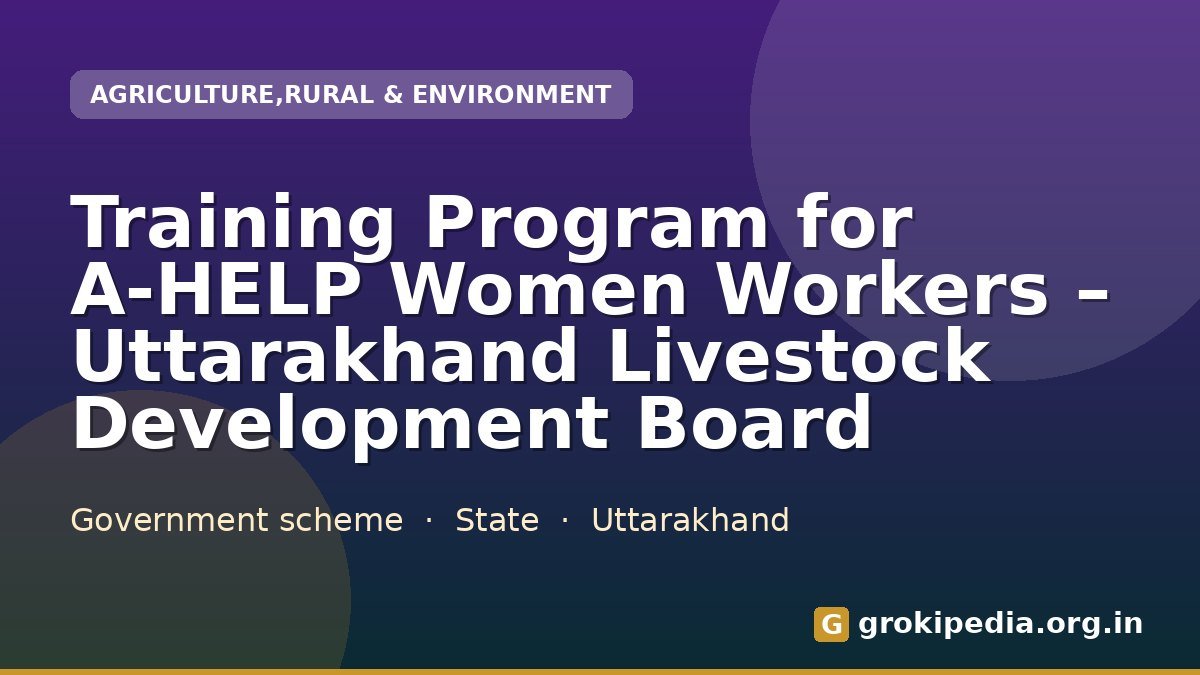 AGRICULTURE,RURAL & ENVIRONMENT

Training Program for A-HELP Women Workers – Uttarakhand Livestock Development Board

Government scheme · State · Uttarakhand

G grokipedia.org.in